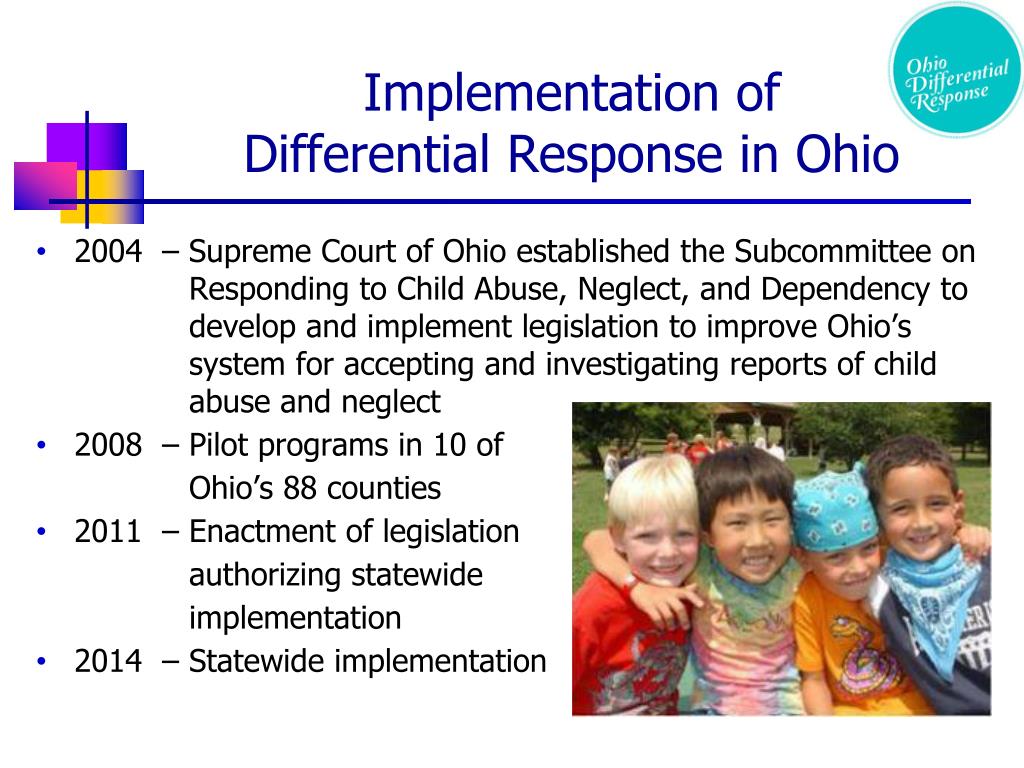 Ohio Differential Response

Implementation of
Differential Response in Ohio

• 2004 – Supreme Court of Ohio established the Subcommittee on Responding to Child Abuse, Neglect, and Dependency to develop and implement legislation to improve Ohio's system for accepting and investigating reports of child abuse and neglect
• 2008 – Pilot programs in 10 of Ohio's 88 counties
• 2011 – Enactment of legislation authorizing statewide implementation
• 2014 – Statewide implementation